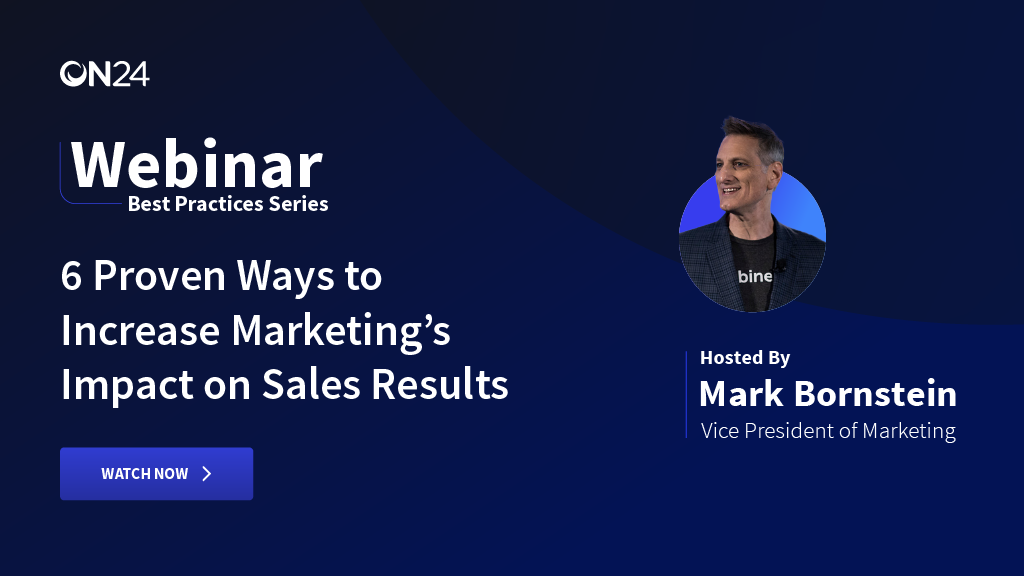 ON24

Webinar
Best Practices Series

6 Proven Ways to Increase Marketing's Impact on Sales Results

WATCH NOW

bine

Hosted By
Mark Bornstein
Vice President of Marketing